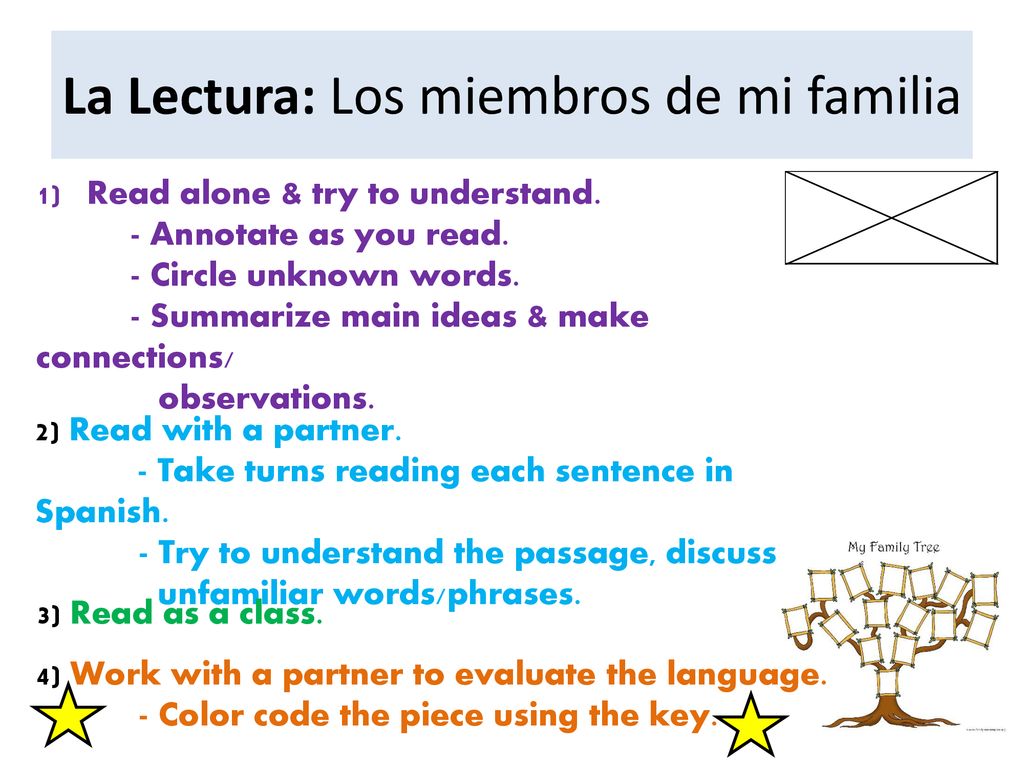 La Lectura: Los miembros de mi familia

1) Read alone & try to understand.
- Annotate as you read.
- Circle unknown words.
- Summarize main ideas & make connections/ observations.

2) Read with a partner.
- Take turns reading each sentence in Spanish.
- Try to understand the passage, discuss unfamiliar words/phrases.

3) Read as a class.

4) Work with a partner to evaluate the language.
- Color code the piece using the key.

My Family Tree